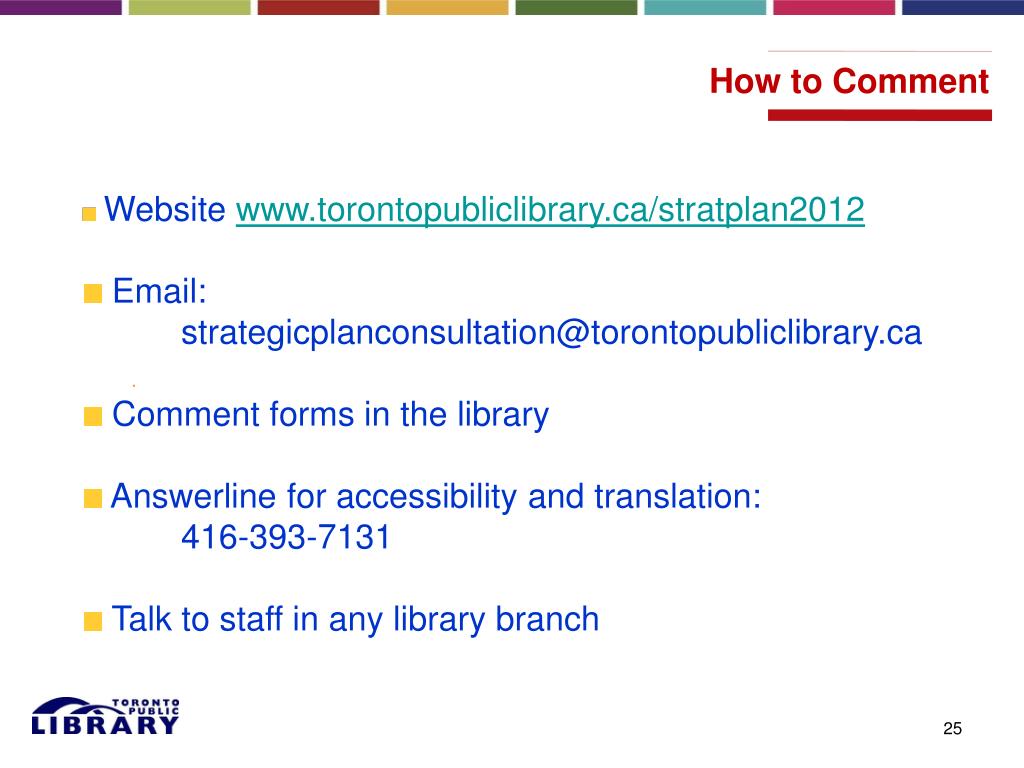 How to Comment

Website www.torontopubliclibrary.ca/stratplan2012

Email: strategicplanconsultation@torontopubliclibrary.ca

Comment forms in the library

Answerline for accessibility and translation: 416-393-7131

Talk to staff in any library branch

TORONTO PUBLIC LIBRARY

25